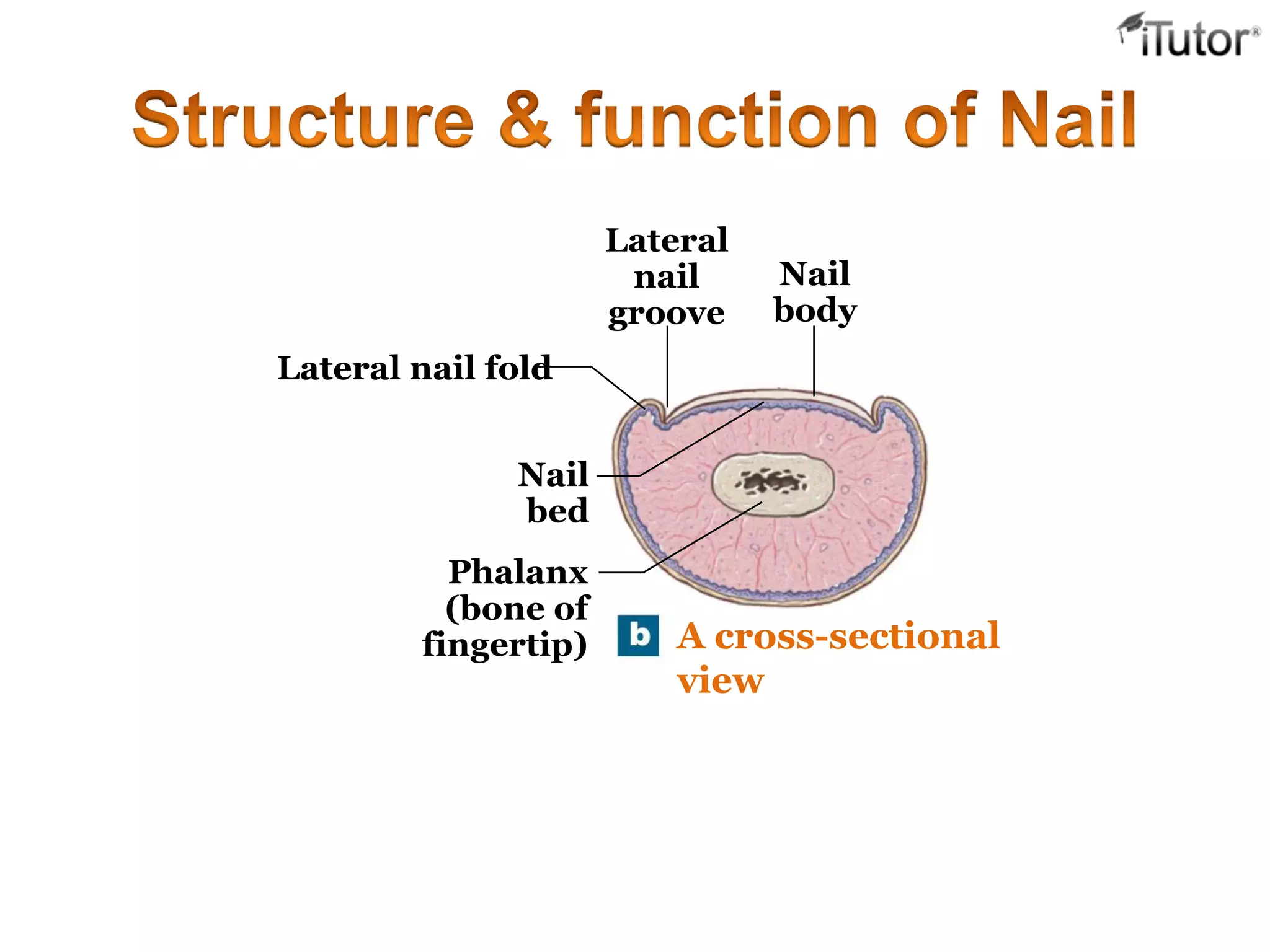 iTutor®

Structure & function of Nail

Lateral nail groove

Nail body

Lateral nail fold

Nail bed

Phalanx (bone of fingertip)

b A cross-sectional view